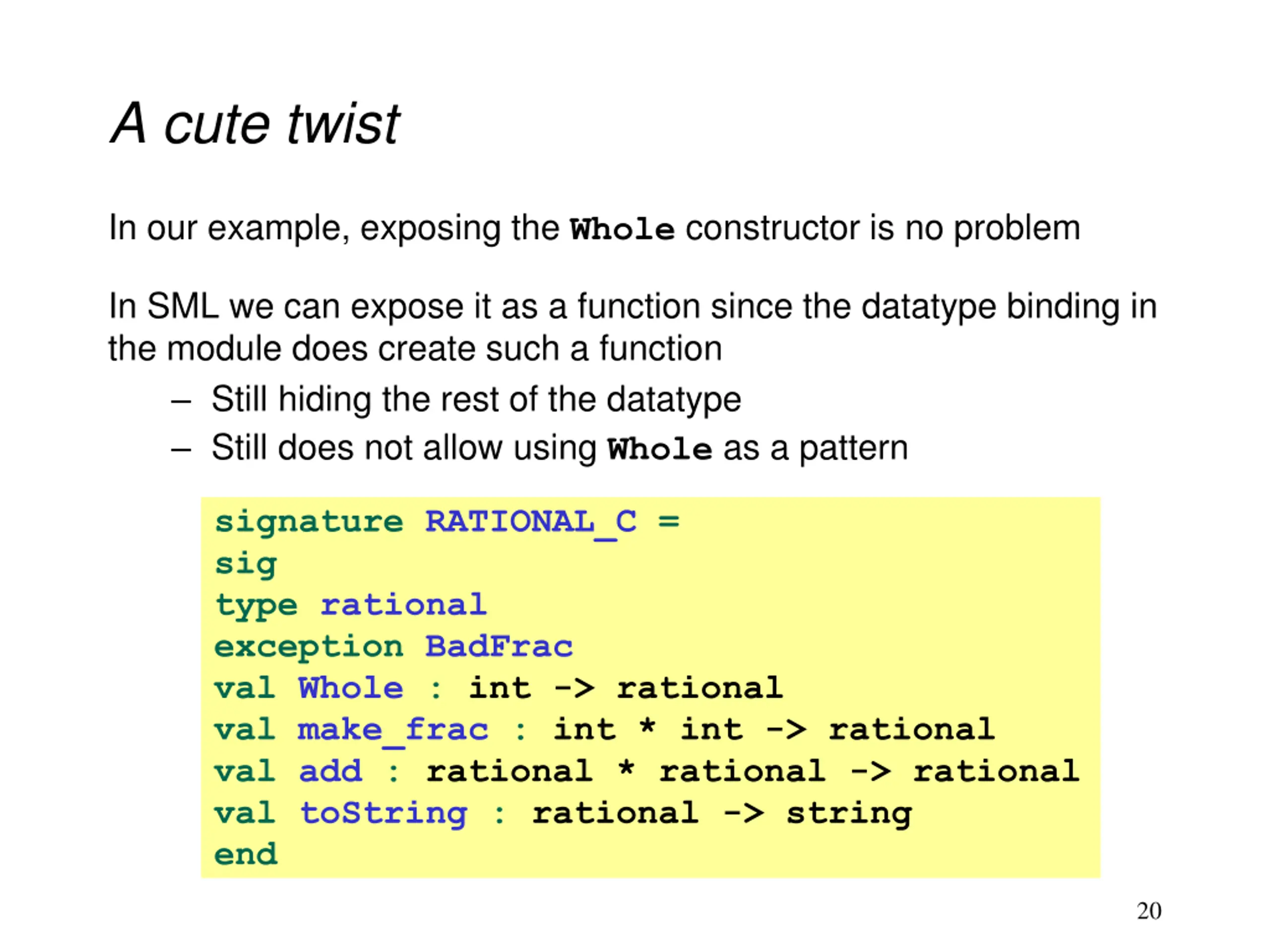 A cute twist

In our example, exposing the Whole constructor is no problem

In SML we can expose it as a function since the datatype binding in the module does create such a function

– Still hiding the rest of the datatype

– Still does not allow using Whole as a pattern

signature RATIONAL_C =
sig
type rational
exception BadFrac
val Whole : int -> rational
val make_frac : int * int -> rational
val add : rational * rational -> rational
val toString : rational -> string
end

20